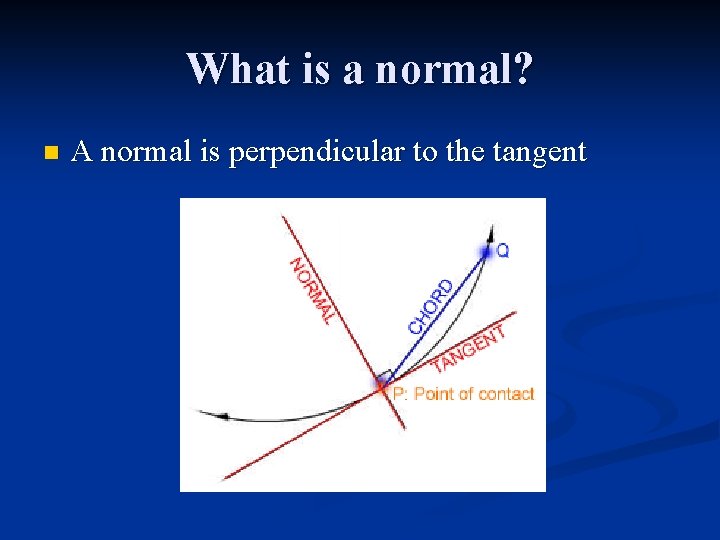 What is a normal?

A normal is perpendicular to the tangent

NORMAL

CHORD

Q

TANGENT

P: Point of contact